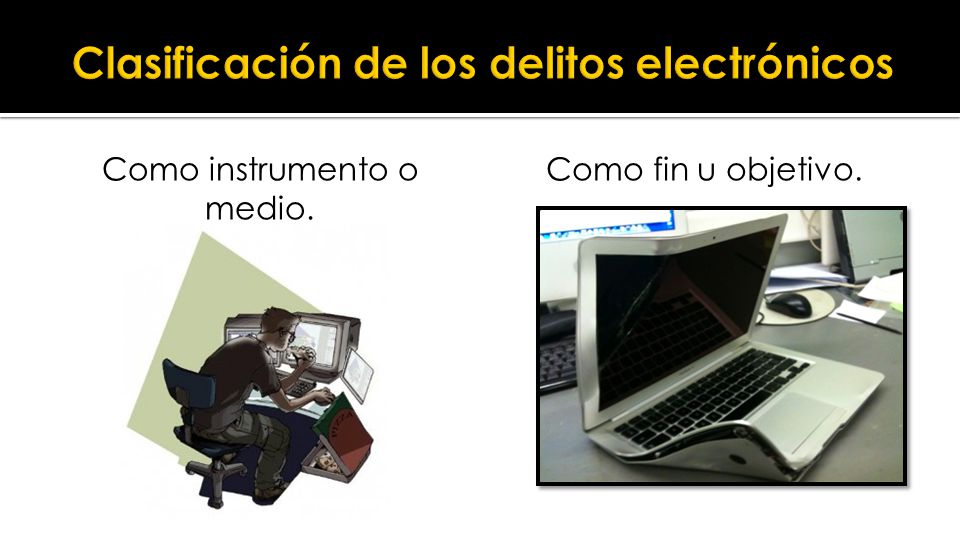 Clasificación de los delitos electrónicos

Como instrumento o medio.

Como fin u objetivo.